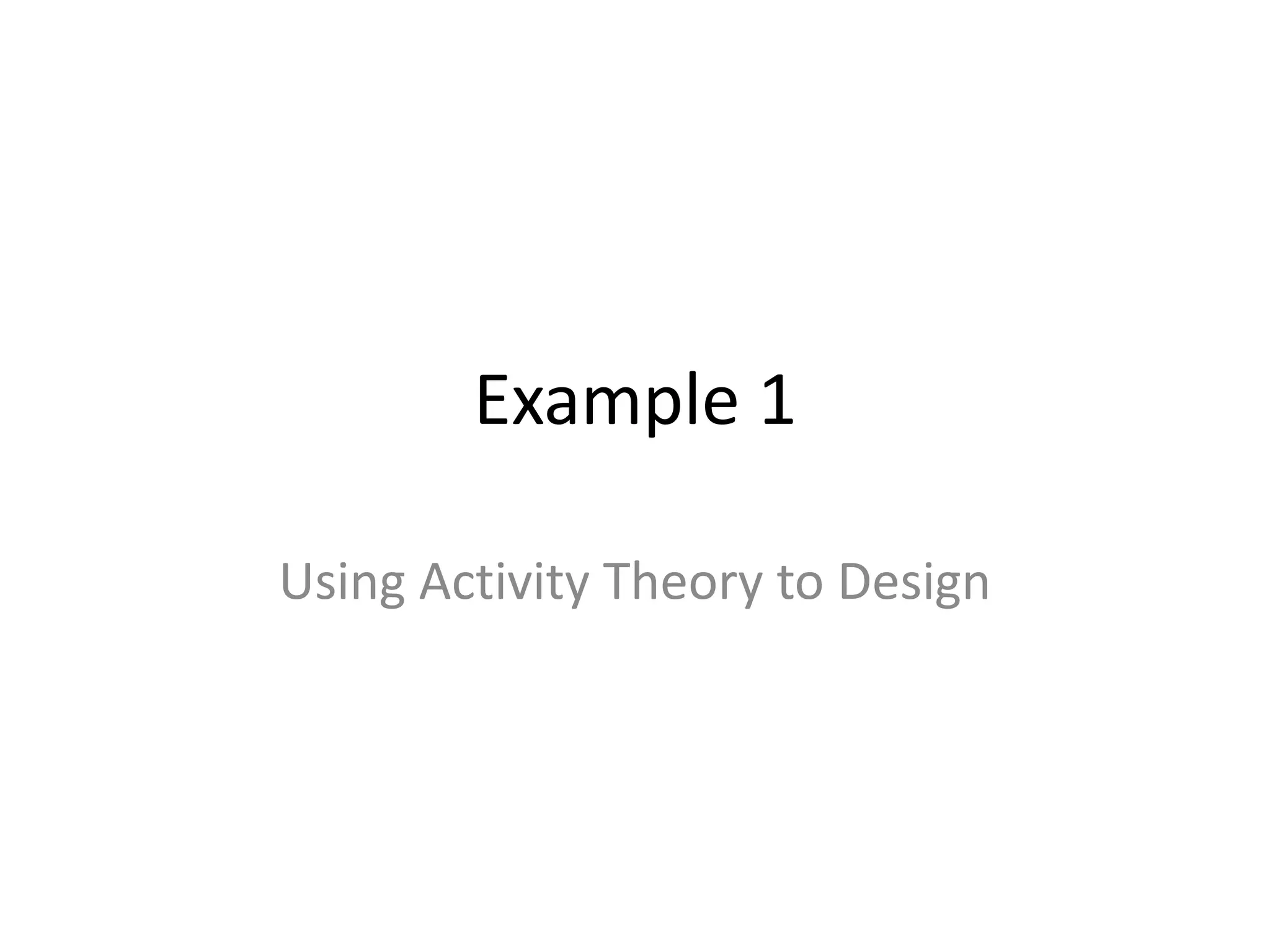 Example 1

Using Activity Theory to Design